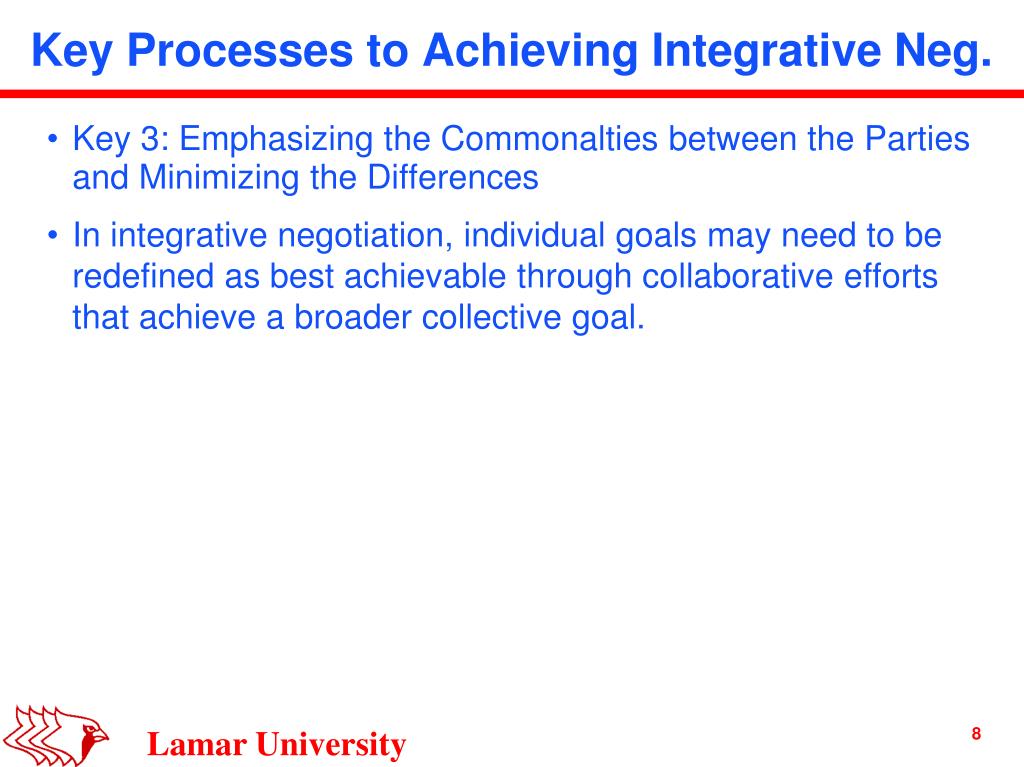 Key Processes to Achieving Integrative Neg.

• Key 3: Emphasizing the Commonalties between the Parties and Minimizing the Differences

• In integrative negotiation, individual goals may need to be redefined as best achievable through collaborative efforts that achieve a broader collective goal.

Lamar University

8